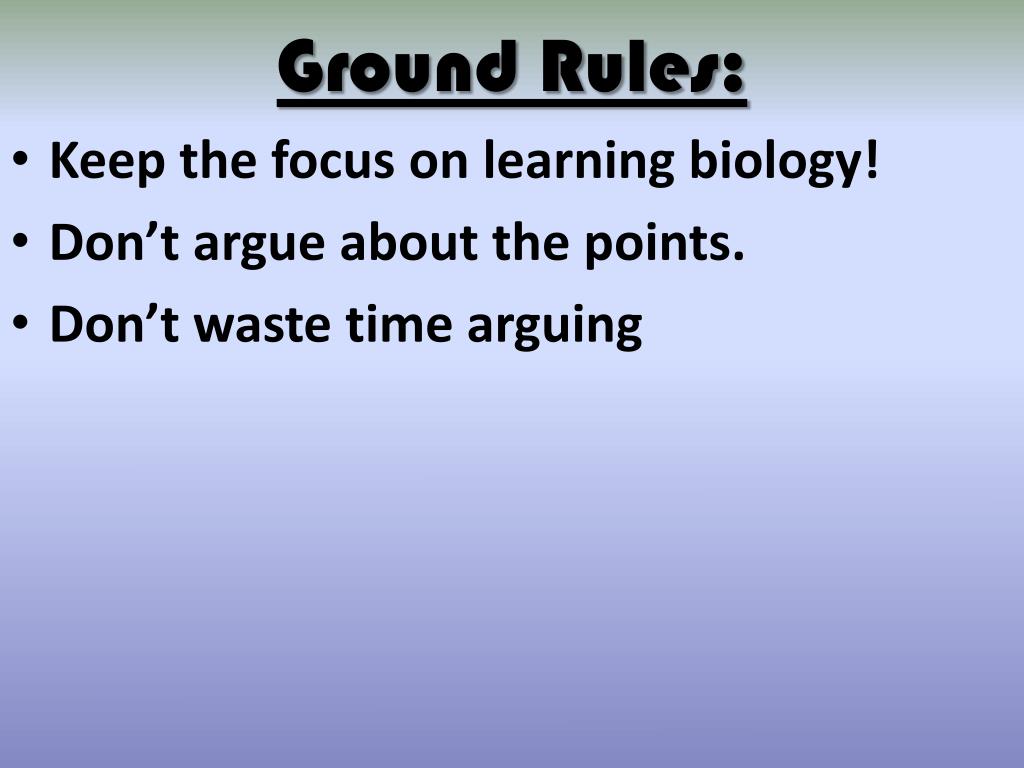 Ground Rules:

• Keep the focus on learning biology!
• Don’t argue about the points.
• Don’t waste time arguing